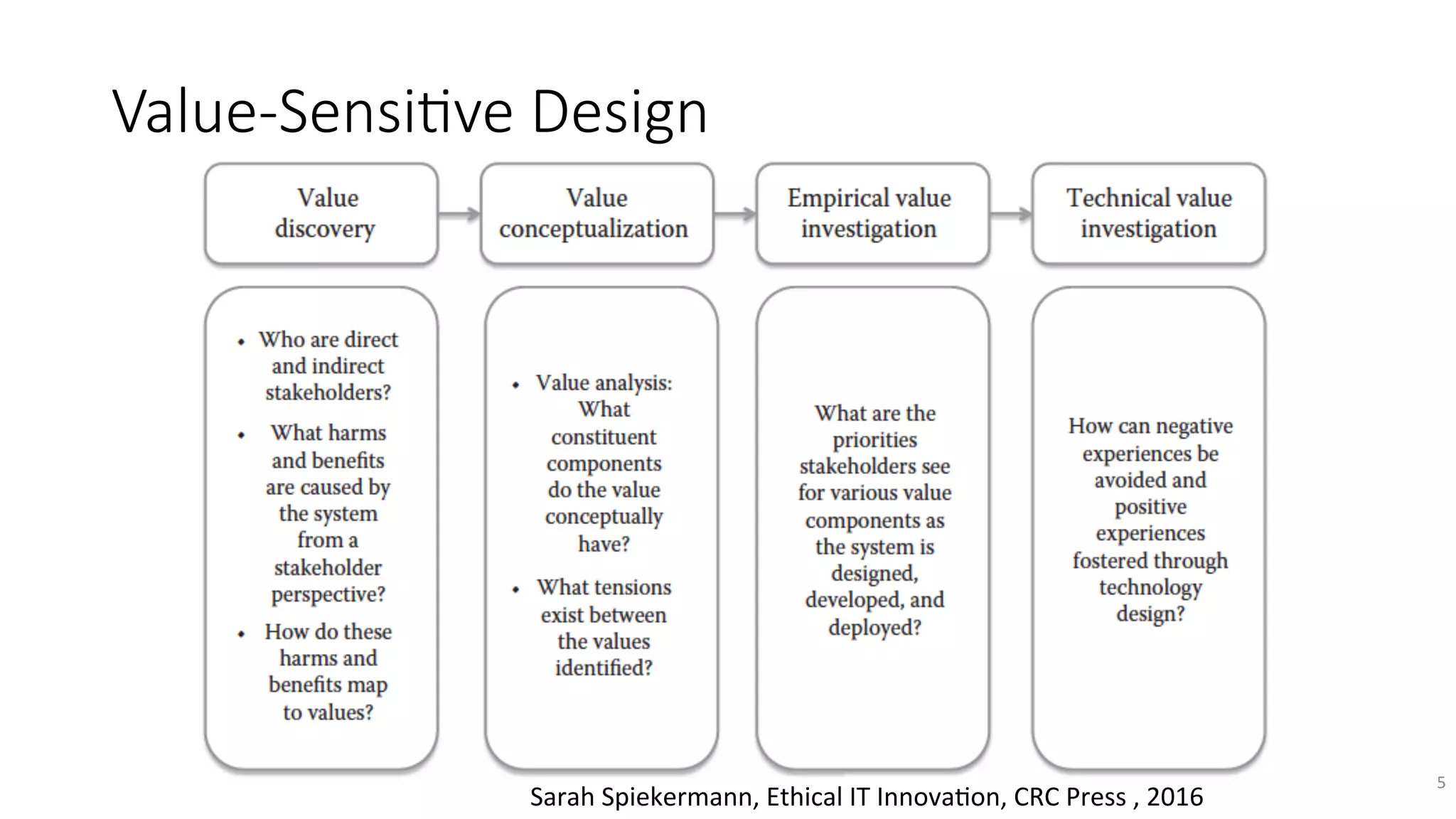 Value-Sensitive Design

Value discovery

Value conceptualization

Empirical value investigation

Technical value investigation

• Who are direct and indirect stakeholders?
• What harms and benefits are caused by the system from a stakeholder perspective?
• How do these harms and benefits map to values?

• Value analysis: What constituent components do the value conceptually have?
• What tensions exist between the values identified?

What are the priorities stakeholders see for various value components as the system is designed, developed, and deployed?

How can negative experiences be avoided and positive experiences fostered through technology design?

Sarah Spiekermann, Ethical IT Innovation, CRC Press , 2016

5